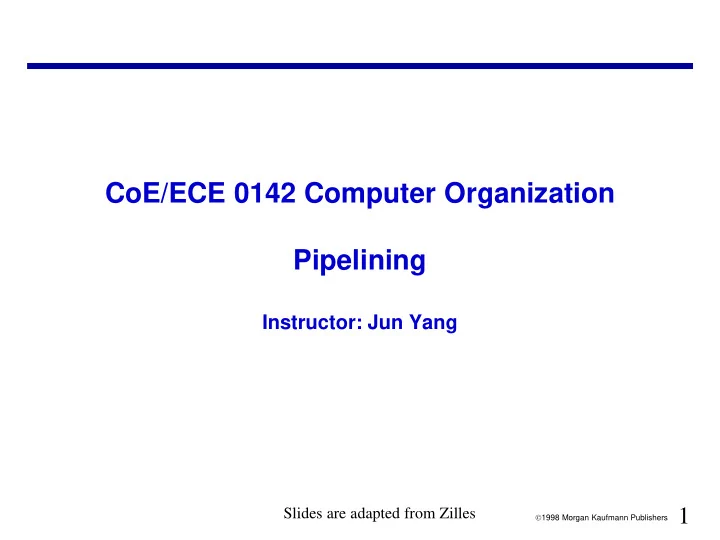 CoE/ECE 0142 Computer Organization

Pipelining

Instructor: Jun Yang

Slides are adapted from Zilles

©1998 Morgan Kaufmann Publishers

1